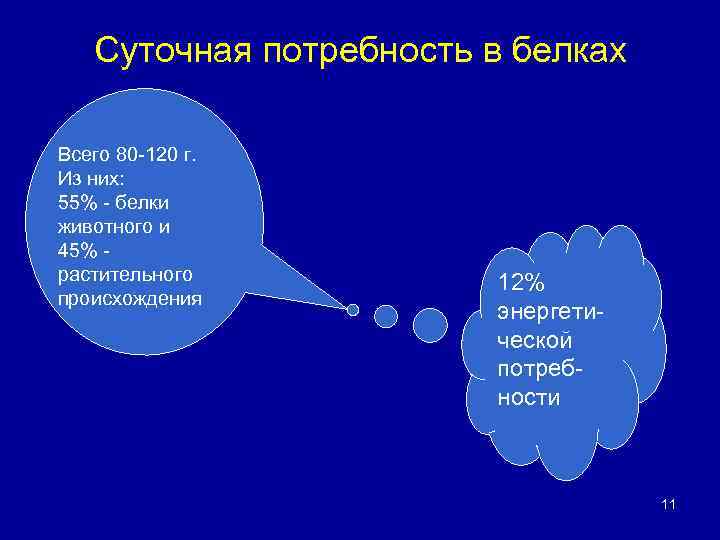 Суточная потребность в белках

Всего 80-120 г.
Из них:
55% - белки животного и 45% - растительного происхождения

12% энергетической потребности

11